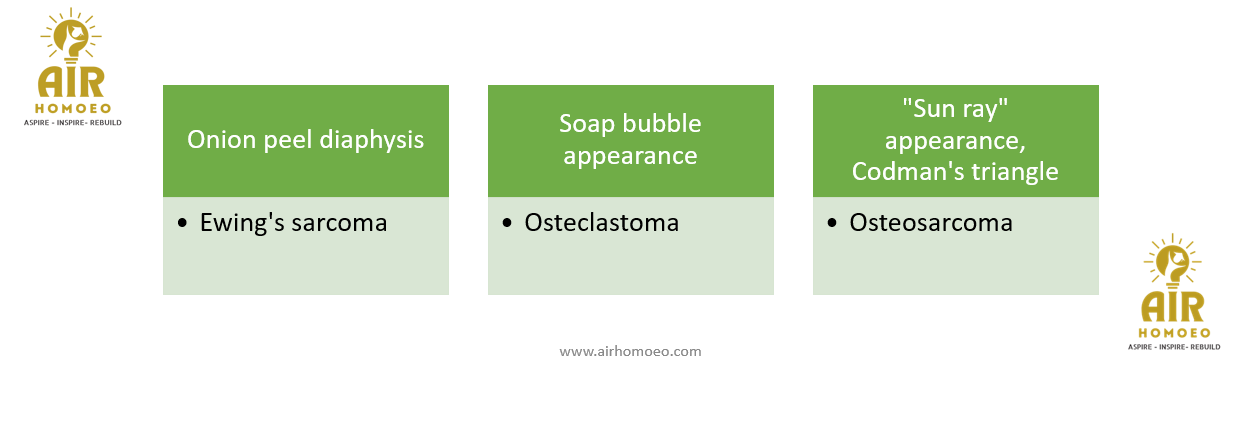 AIR
HOMOEO
ASPIRE - INSPIRE- REBUILD

Onion peel diaphysis

• Ewing's sarcoma

Soap bubble appearance

• Osteclastoma

"Sun ray" appearance, Codman's triangle

• Osteosarcoma

AIR
HOMOEO
ASPIRE - INSPIRE- REBUILD

www.airhomoeo.com